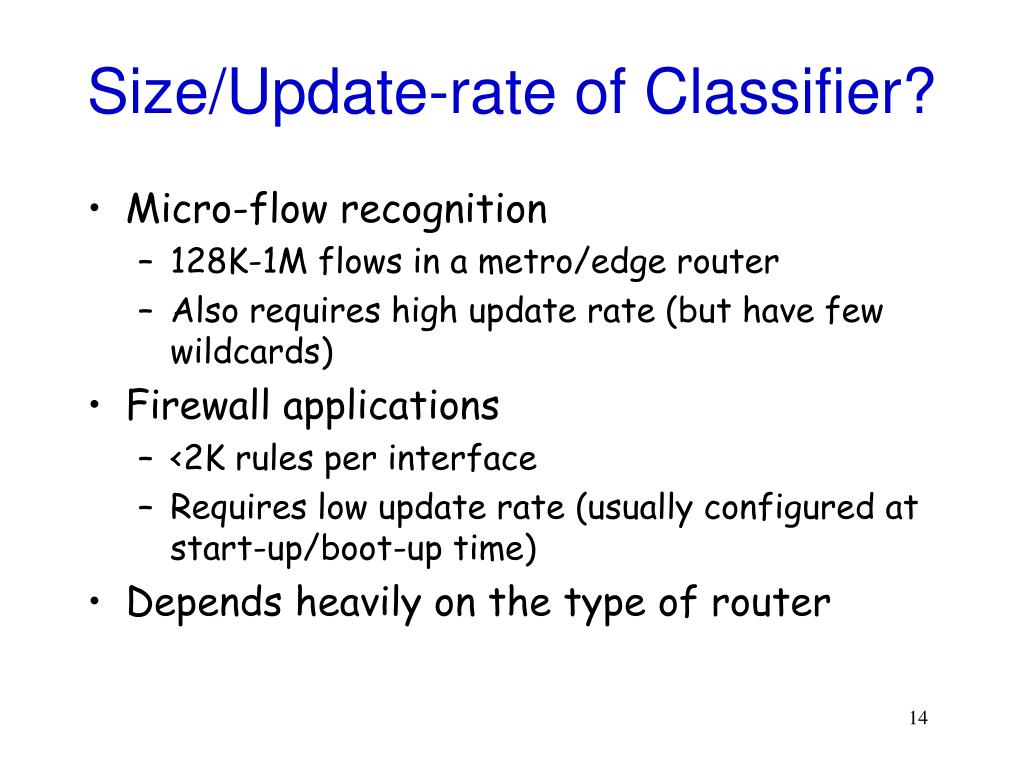 Size/Update-rate of Classifier?

• Micro-flow recognition
  – 128K-1M flows in a metro/edge router
  – Also requires high update rate (but have few wildcards)
• Firewall applications
  – <2K rules per interface
  – Requires low update rate (usually configured at start-up/boot-up time)
• Depends heavily on the type of router

14